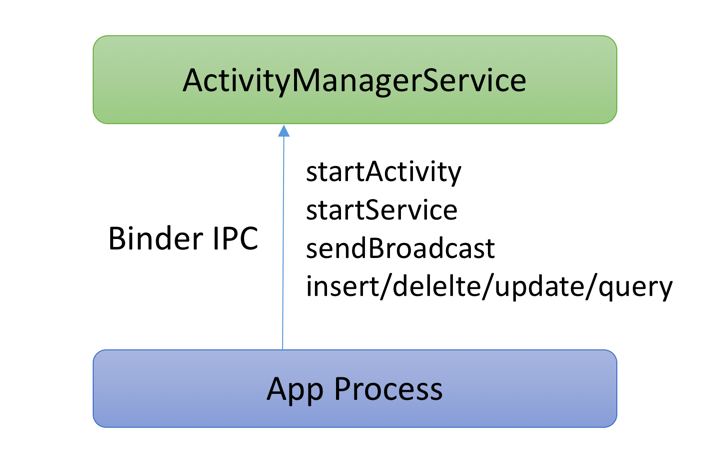 ActivityManagerService

Binder IPC

startActivity
startService
sendBroadcast
insert/delelte/update/query

App Process